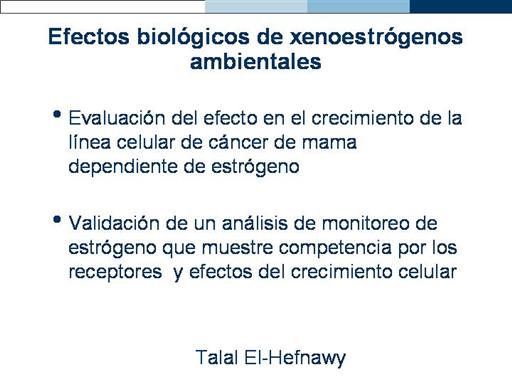 Efectos biológicos de xenoestrógenos ambientales

• Evaluación del efecto en el crecimiento de la línea celular de cáncer de mama dependiente de estrógeno

• Validación de un análisis de monitoreo de estrógeno que muestre competencia por los receptores  y efectos del crecimiento celular

Talal El-Hefnawy